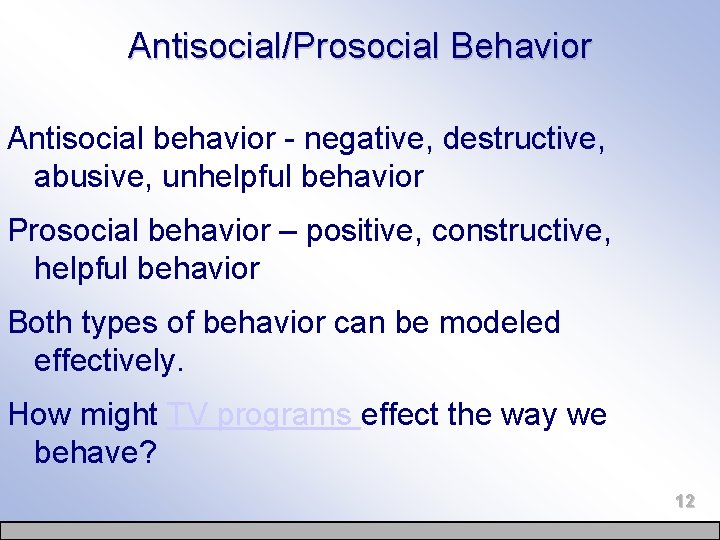 Antisocial/Prosocial Behavior

Antisocial behavior - negative, destructive, abusive, unhelpful behavior

Prosocial behavior – positive, constructive, helpful behavior

Both types of behavior can be modeled effectively.

How might TV programs effect the way we behave?

12